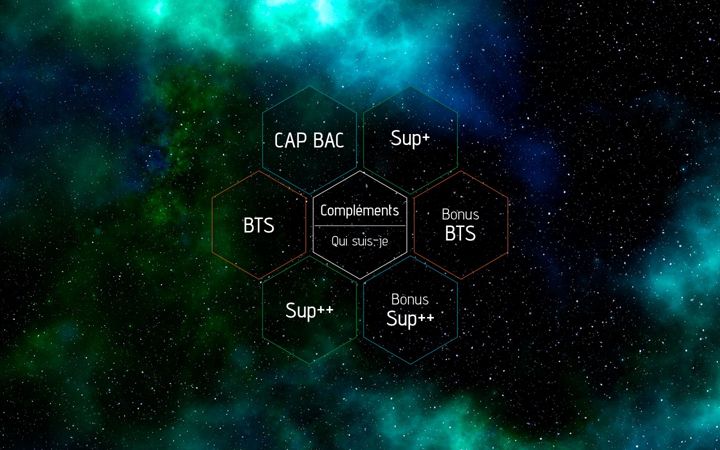 CAP BAC

Sup+

BTS

Compléments

Qui suis-je

Bonus
BTS

Sup++

Bonus
Sup++